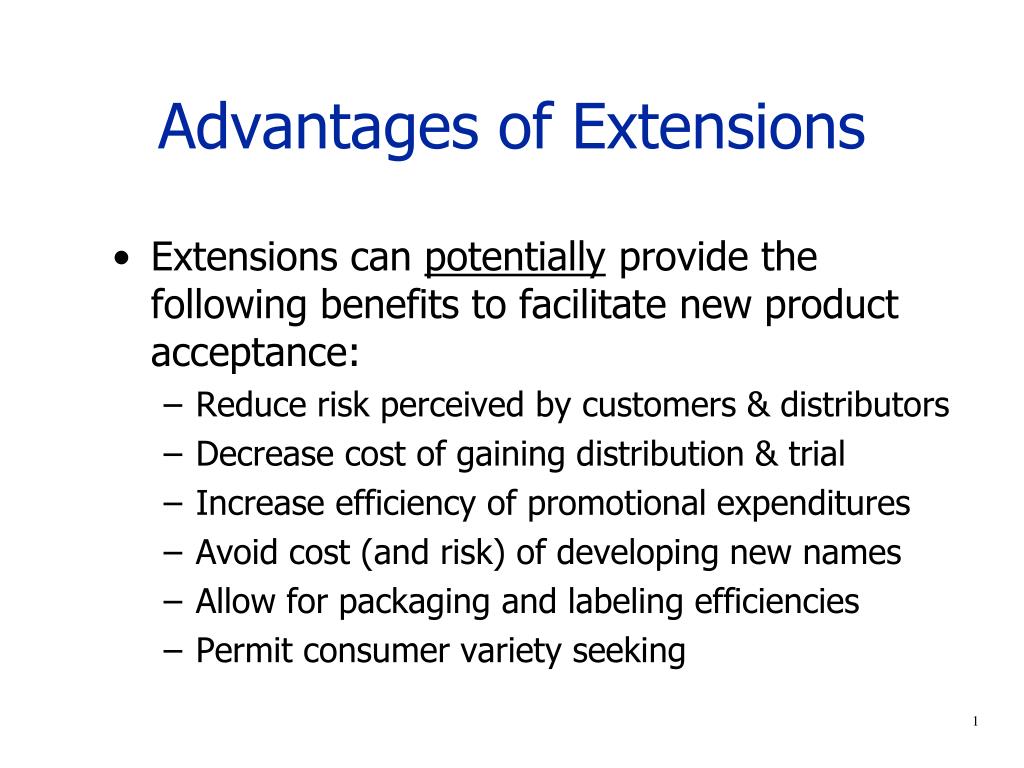 Advantages of Extensions

• Extensions can potentially provide the following benefits to facilitate new product acceptance:
– Reduce risk perceived by customers & distributors
– Decrease cost of gaining distribution & trial
– Increase efficiency of promotional expenditures
– Avoid cost (and risk) of developing new names
– Allow for packaging and labeling efficiencies
– Permit consumer variety seeking

1